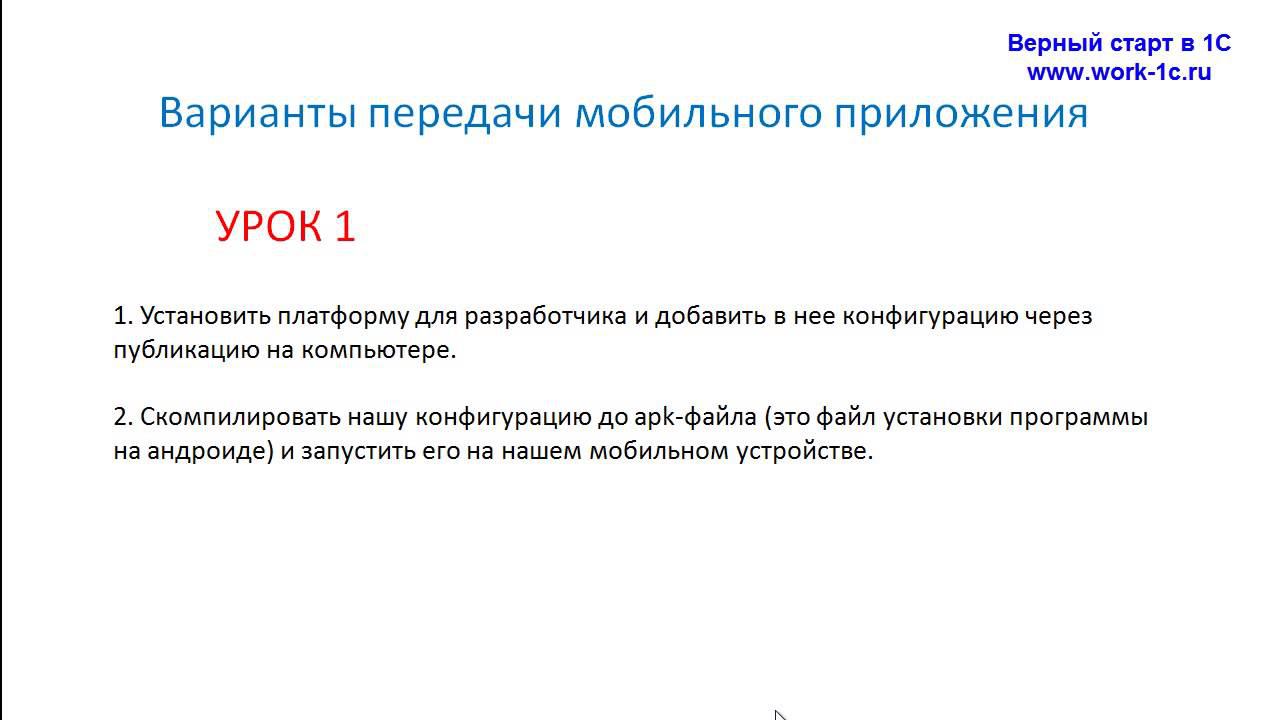 Верный старт в 1С
www.work-1c.ru

Варианты передачи мобильного приложения

УРОК 1

1. Установить платформу для разработчика и добавить в нее конфигурацию через публикацию на компьютере.

2. Скомпилировать нашу конфигурацию до apk-файла (это файл установки программы на андроиде) и запустить его на нашем мобильном устройстве.